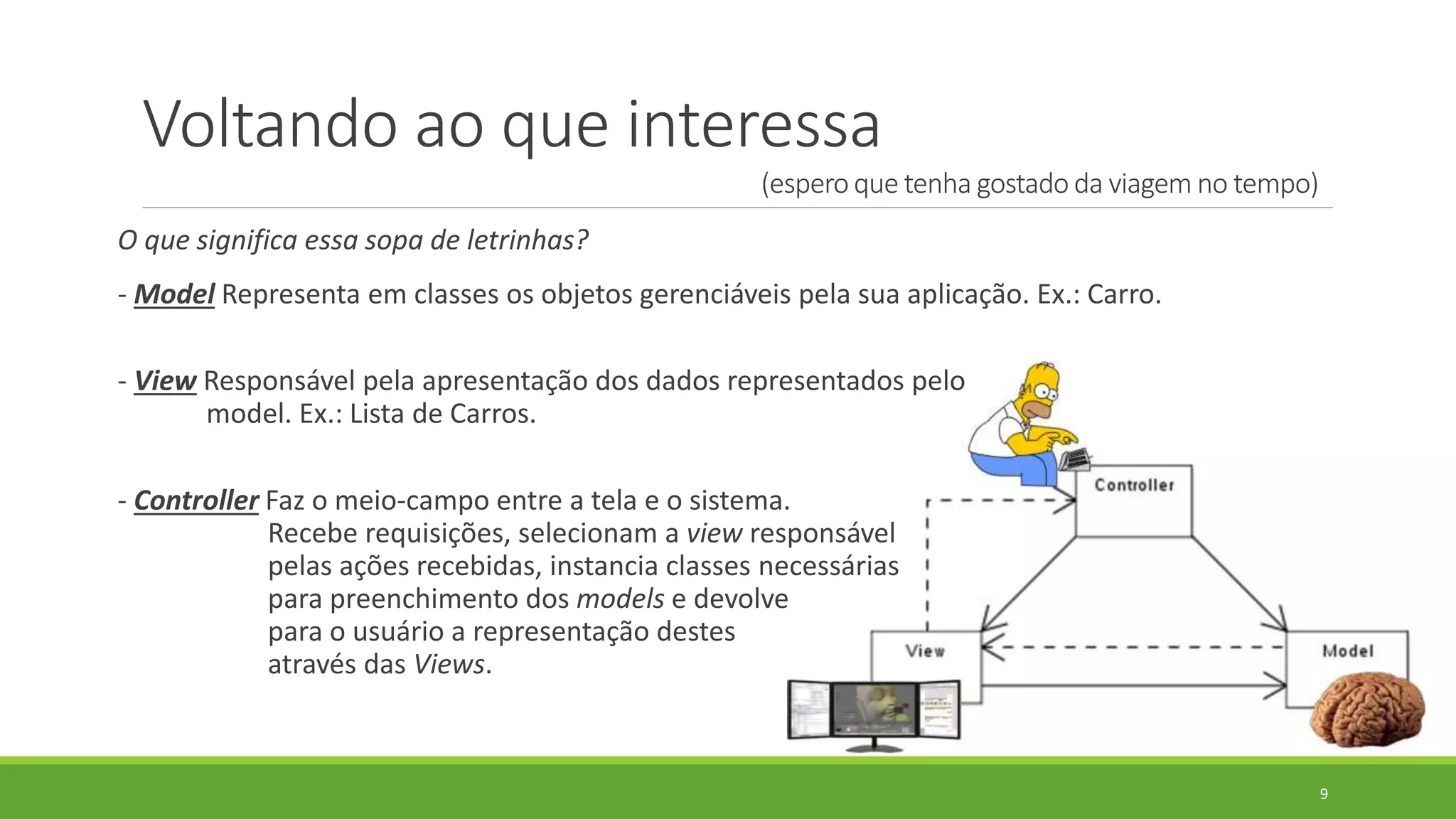 Voltando ao que interessa

(espero que tenha gostado da viagem no tempo)

O que significa essa sopa de letrinhas?

- Model Representa em classes os objetos gerenciáveis pela sua aplicação. Ex.: Carro.

- View Responsável pela apresentação dos dados representados pelo model. Ex.: Lista de Carros.

- Controller Faz o meio-campo entre a tela e o sistema. Recebe requisições, selecionam a view responsável pelas ações recebidas, instancia classes necessárias para preenchimento dos models e devolve para o usuário a representação destes através das Views.

Controller

View

Model

9